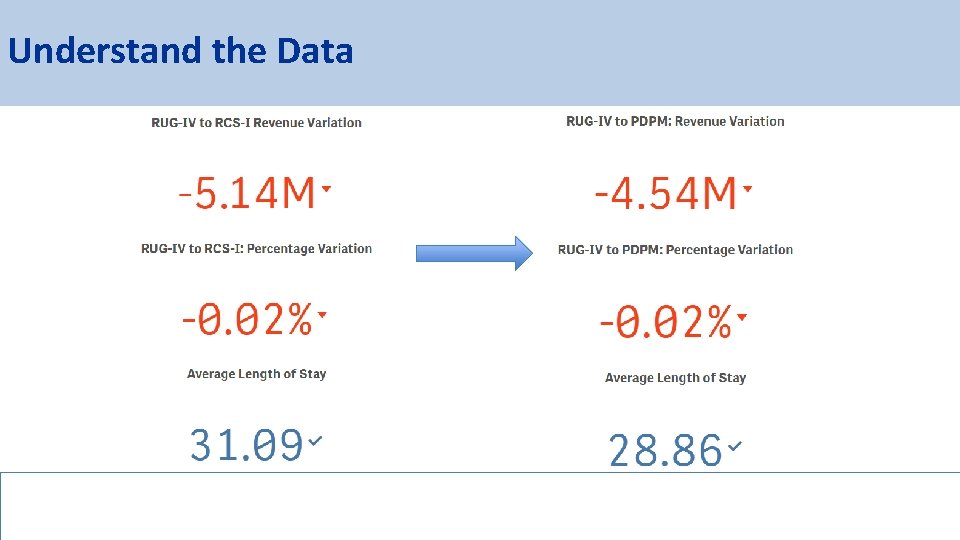 Understand the Data

RUG-IV to RCS-I Revenue Variation

-5.14M

RUG-IV to RCS-I: Percentage Variation

-0.02%

Average Length of Stay

31.09

RUG-IV to PDPM: Revenue Variation

-4.54M

RUG-IV to PDPM: Percentage Variation

-0.02%

Average Length of Stay

28.86